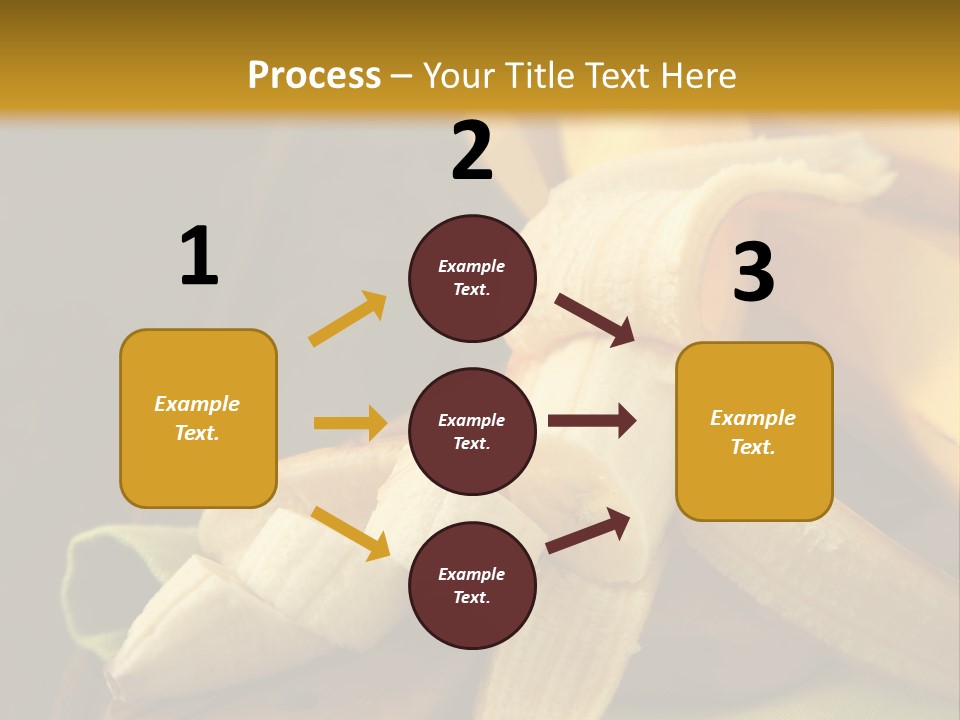 Process – Your Title Text Here

1

Example Text.

2

Example Text.

Example Text.

Example Text.

3

Example Text.